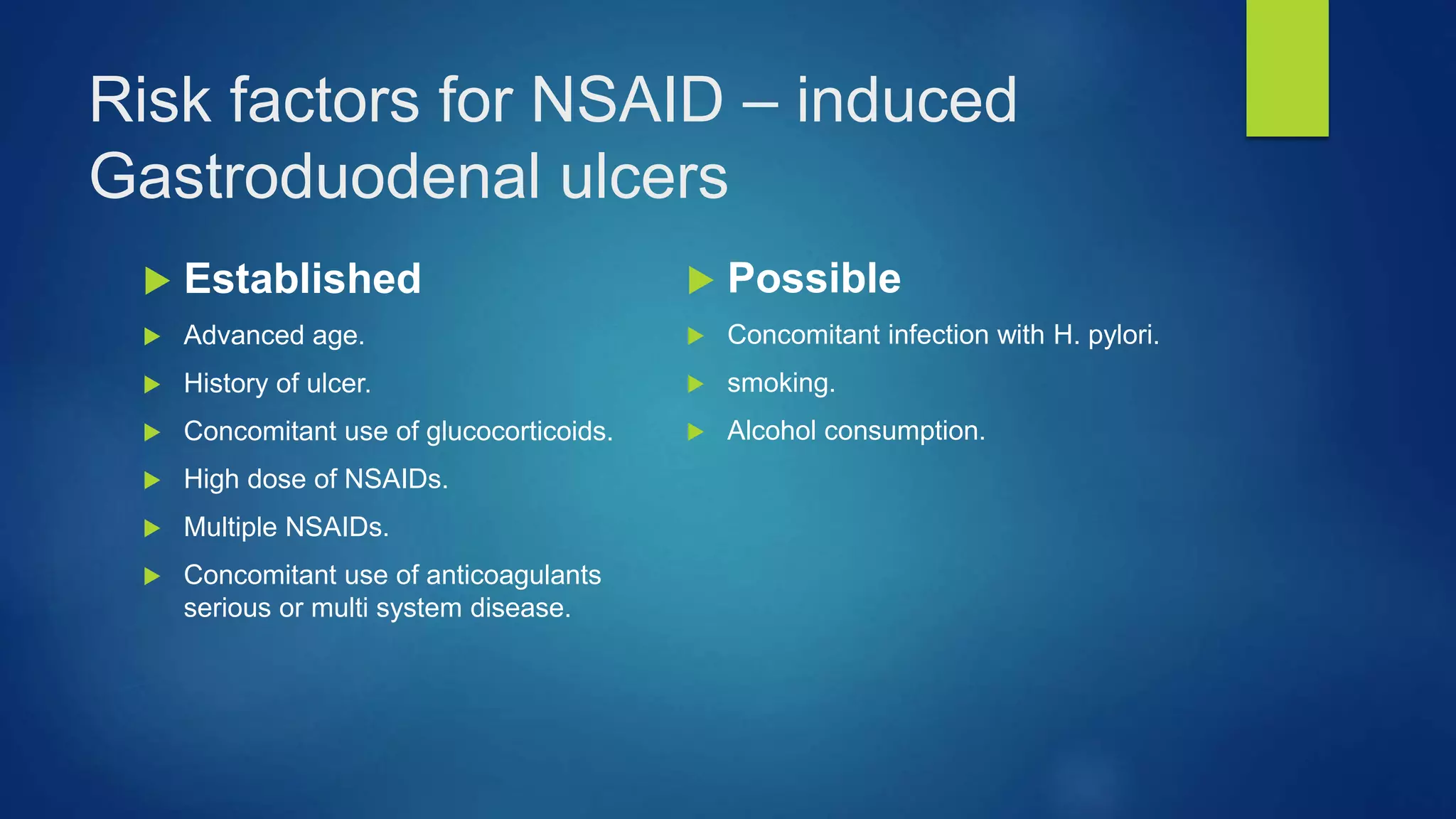 Risk factors for NSAID – induced Gastroduodenal ulcers

Established

Advanced age.

History of ulcer.

Concomitant use of glucocorticoids.

High dose of NSAIDs.

Multiple NSAIDs.

Concomitant use of anticoagulants serious or multi system disease.

Possible

Concomitant infection with H. pylori.

smoking.

Alcohol consumption.